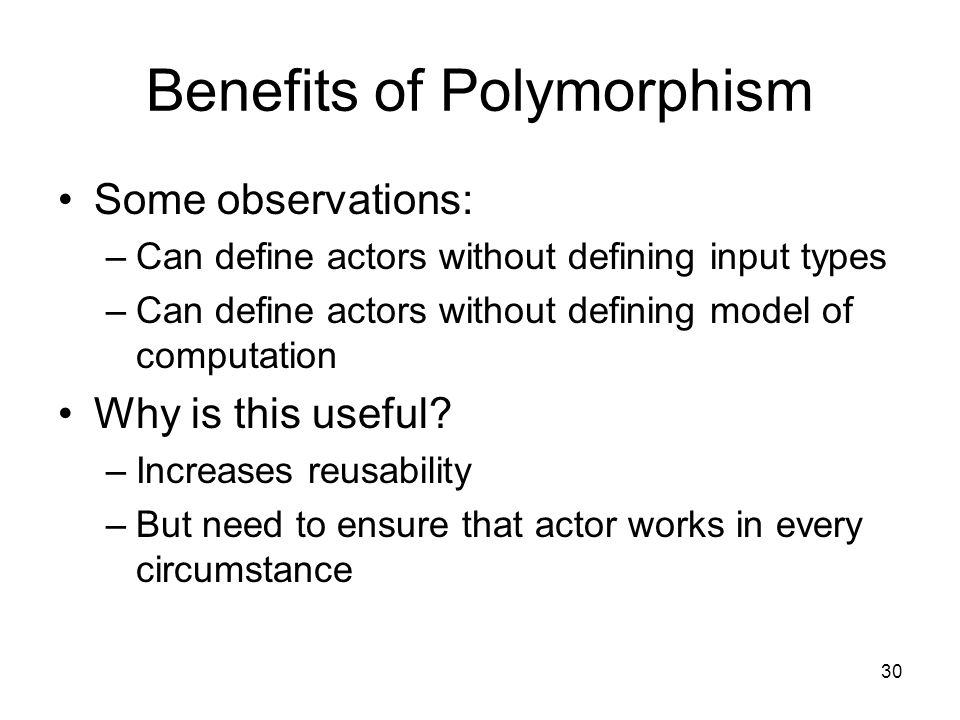 Benefits of Polymorphism

• Some observations:
  – Can define actors without defining input types
  – Can define actors without defining model of computation
• Why is this useful?
  – Increases reusability
  – But need to ensure that actor works in every circumstance

30